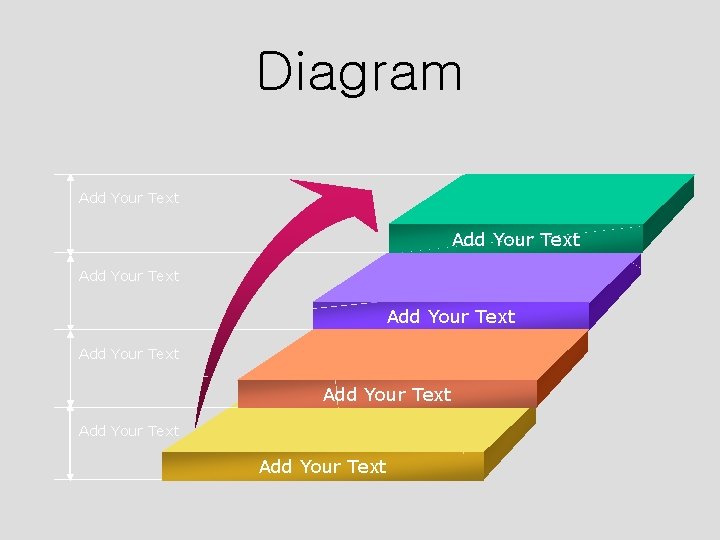 Diagram

Add Your Text

Add Your Text

Add Your Text

Add Your Text

Add Your Text

Add Your Text

Add Your Text

Add Your Text